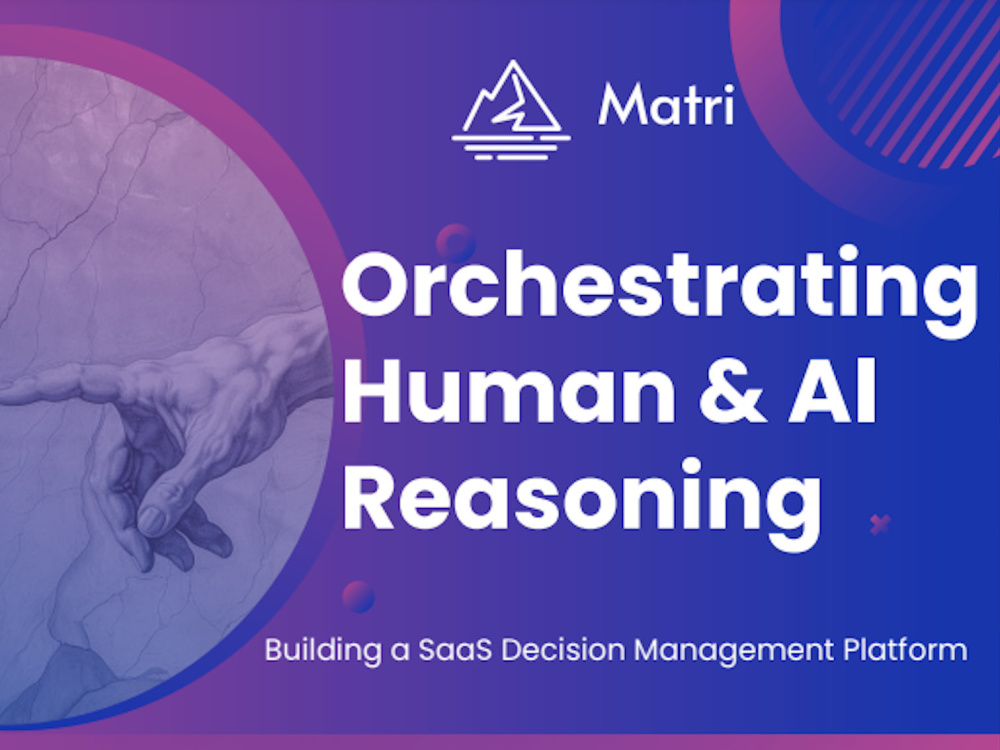 Matri

Orchestrating Human & AI Reasoning

Building a SaaS Decision Management Platform